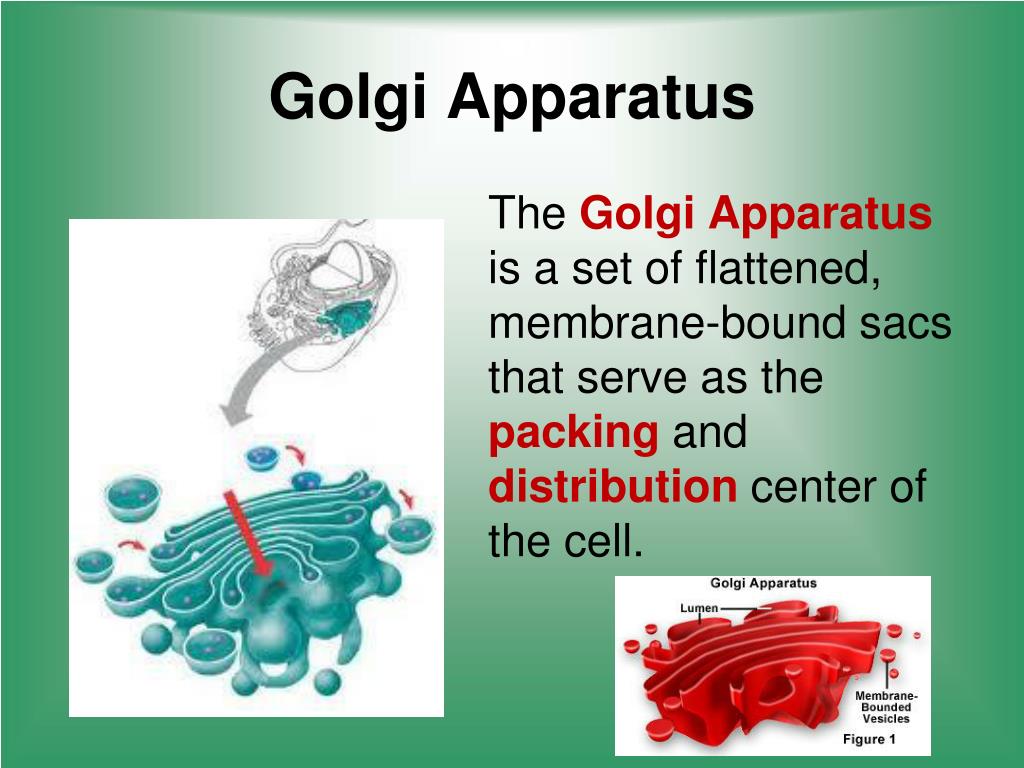 Golgi Apparatus

The Golgi Apparatus is a set of flattened, membrane-bound sacs that serve as the packing and distribution center of the cell.

Golgi Apparatus
Lumen
Membrane-Bounded Vesicles
Figure 1